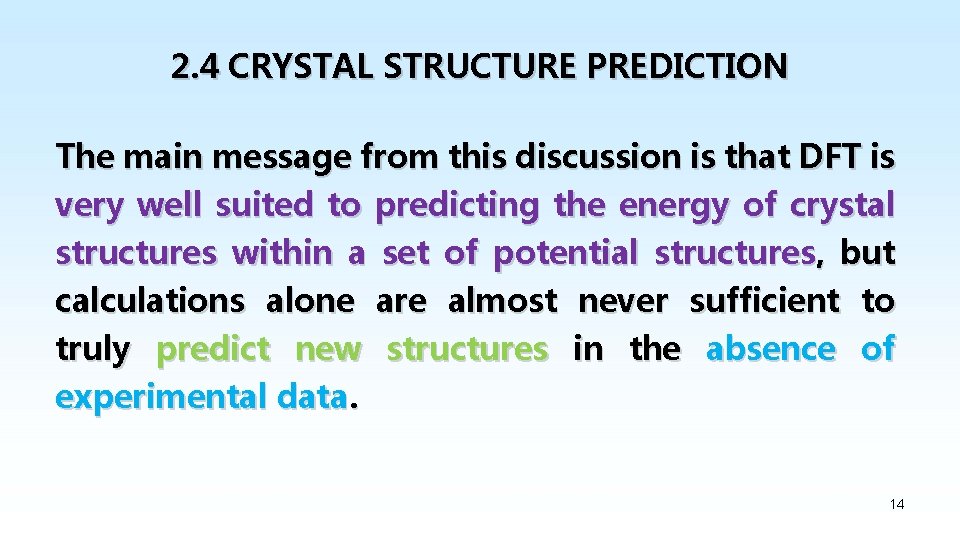 2.4 CRYSTAL STRUCTURE PREDICTION

The main message from this discussion is that DFT is very well suited to predicting the energy of crystal structures within a set of potential structures, but calculations alone are almost never sufficient to truly predict new structures in the absence of experimental data.

14